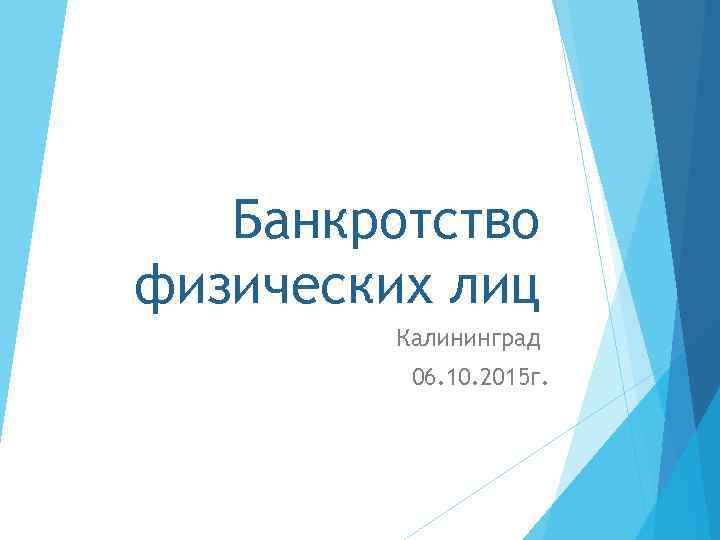 Банкротство физических лиц

Калининград

06.10.2015г.